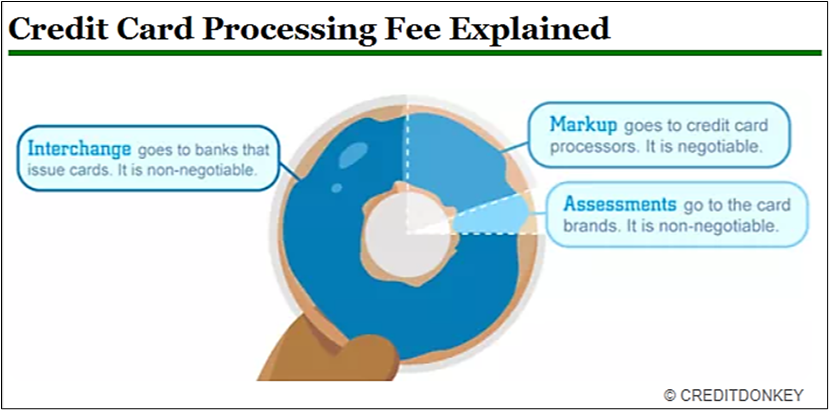 Credit Card Processing Fee Explained

Interchange goes to banks that issue cards. It is non-negotiable.

Markup goes to credit card processors. It is negotiable.

Assessments go to the card brands. It is non-negotiable.

© CREDITDONKEY